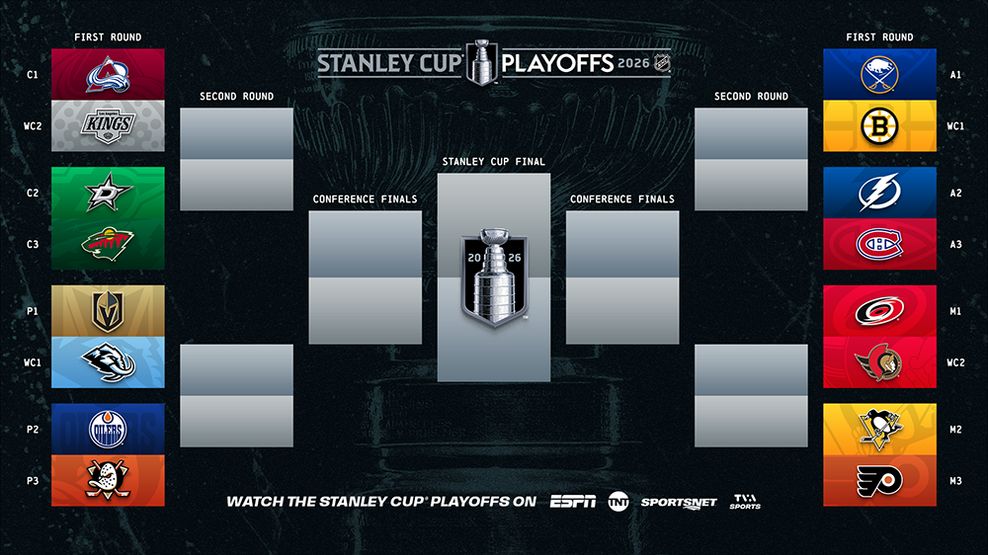 STANLEY CUP PLAYOFFS 2026

FIRST ROUND

C1

WC2

KINGS

C2

C3

P1

WC1

P2

OILERS

P3

SECOND ROUND

CONFERENCE FINALS

STANLEY CUP FINAL

20 26

CONFERENCE FINALS

SECOND ROUND

FIRST ROUND

A1

WC1

A2

A3

M1

WC2

M2

M3

WATCH THE STANLEY CUP PLAYOFFS ON ESPN TNT SPORTSNET TVA SPORTS